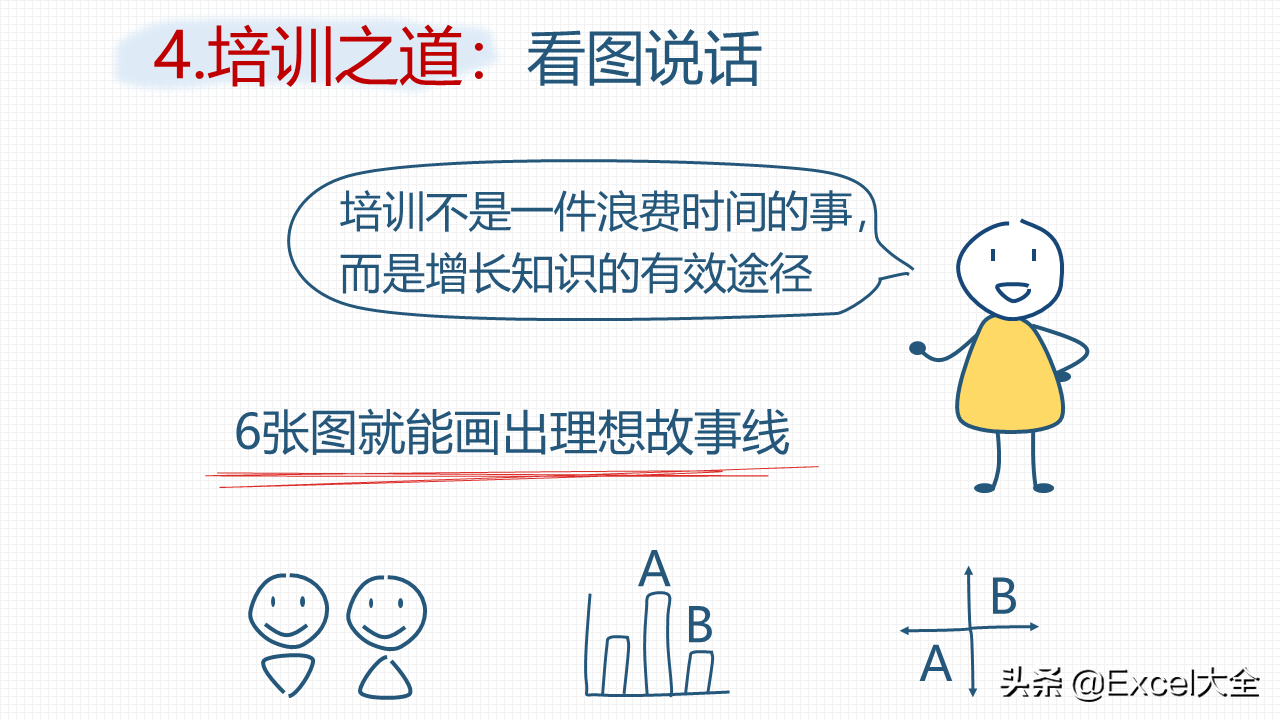 4.培训之道：看图说话

培训不是一件浪费时间的事，而是增长知识的有效途径

6张图就能画出理想故事线

A
B

B
A

头条 @Excel大全